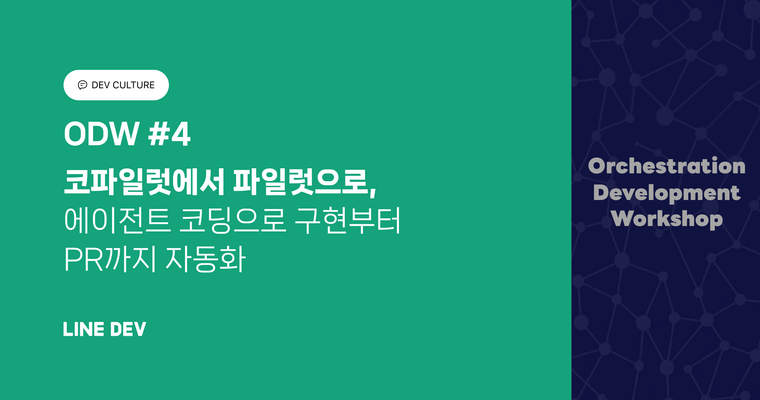 DEV CULTURE

ODW #4

코파일럿에서 파일럿으로,
에이전트 코딩으로 구현부터
PR까지 자동화

LINE DEV

Orchestration
Development
Workshop